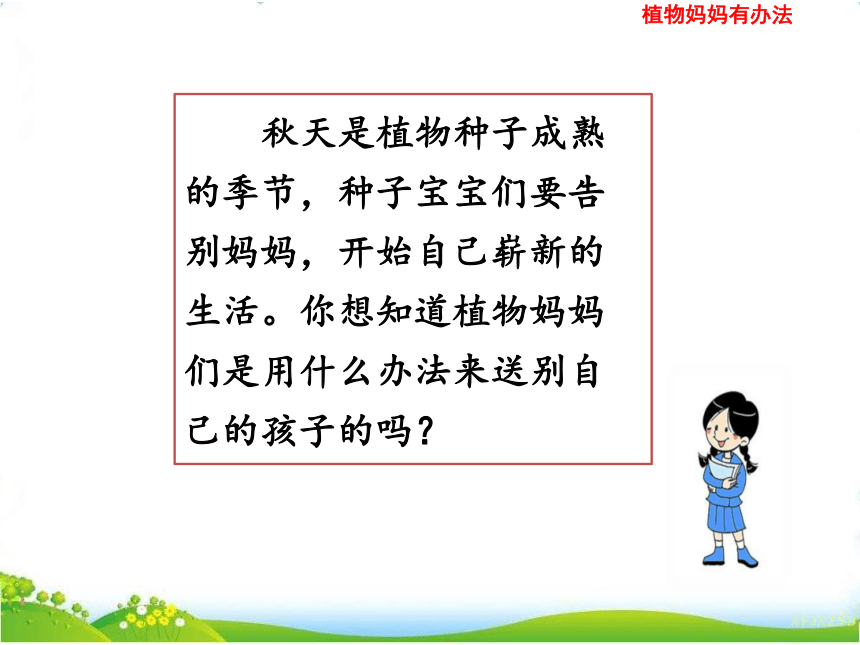 植物妈妈有办法

秋天是植物种子成熟的季节，种子宝宝们要告别妈妈，开始自己崭新的生活。你想知道植物妈妈们是用什么办法来送别自己的孩子的吗？